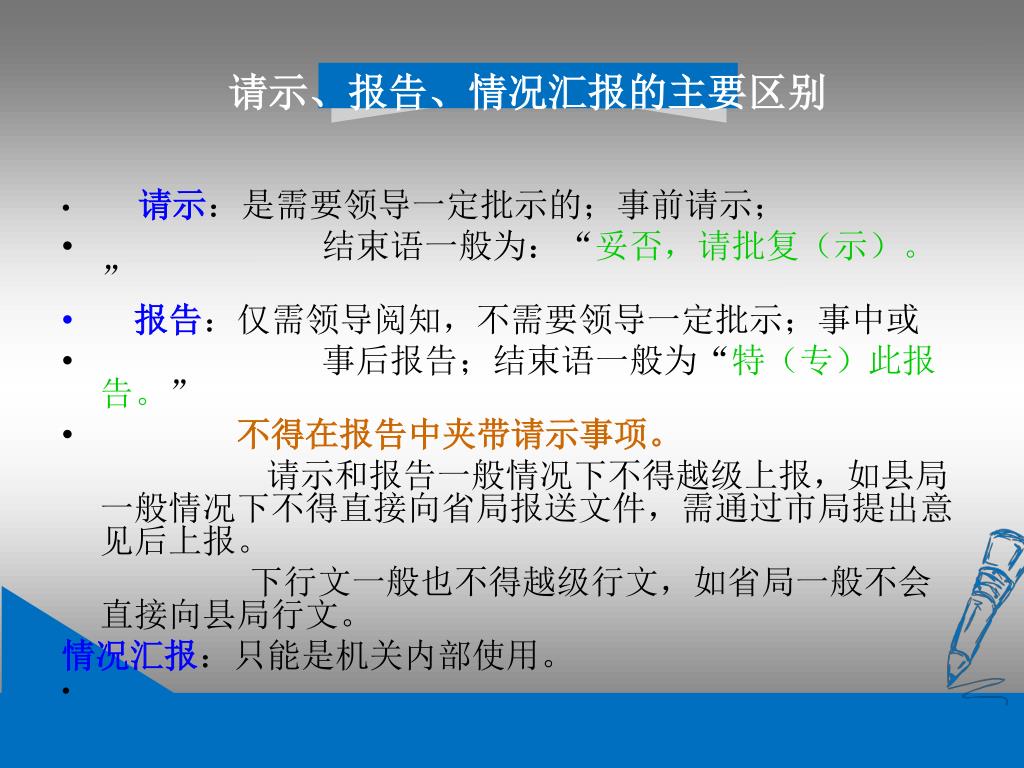 请示、报告、情况汇报的主要区别

• 请示：是需要领导一定批示的；事前请示；

• 结束语一般为：“妥否，请批复（示）。”

• 报告：仅需领导阅知，不需要领导一定批示；事中或

• 事后报告；结束语一般为“特（专）此报告。”

• 不得在报告中夹带请示事项。

请示和报告一般情况下不得越级上报，如县局一般情况下不得直接向省局报送文件，需通过市局提出意见后上报。

下行文一般也不得越级行文，如省局一般不会直接向县局行文。

情况汇报：只能是机关内部使用。

•